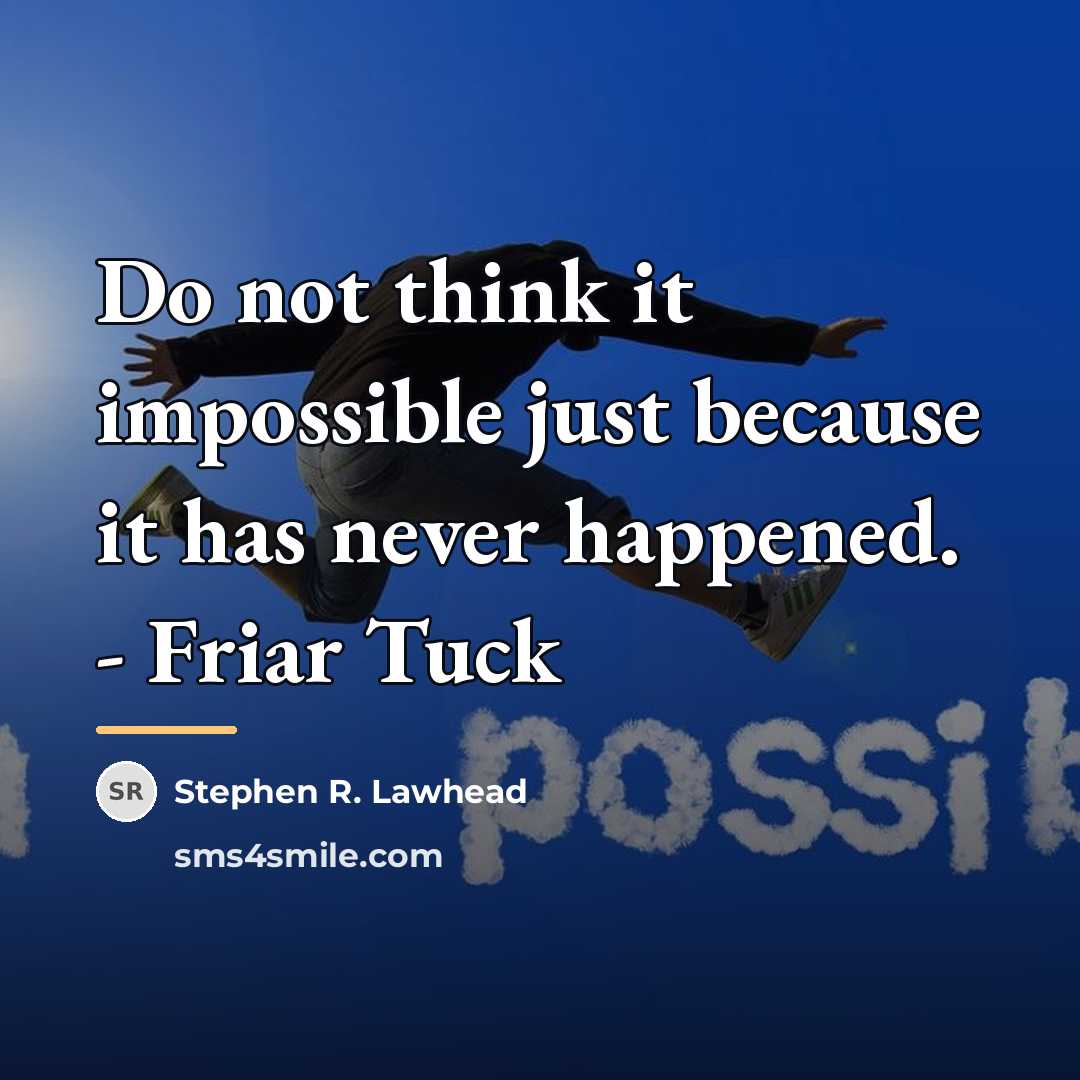 Do not think it impossible just because it has never happened.
- Friar Tuck

possib

SR Stephen R. Lawhead
sms4smile.com